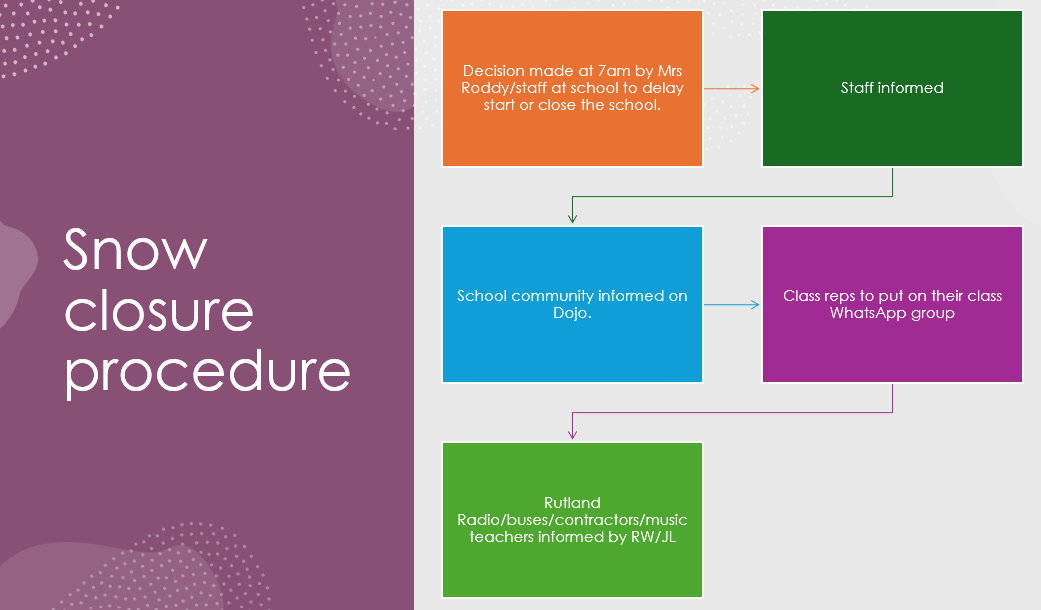 Snow closure procedure

Decision made at 7am by Mrs Roddy/staff at school to delay start or close the school.

Staff informed

School community informed on Dojo.

Class reps to put on their class WhatsApp group

Rutland Radio/buses/contractors/music teachers informed by RW/JL